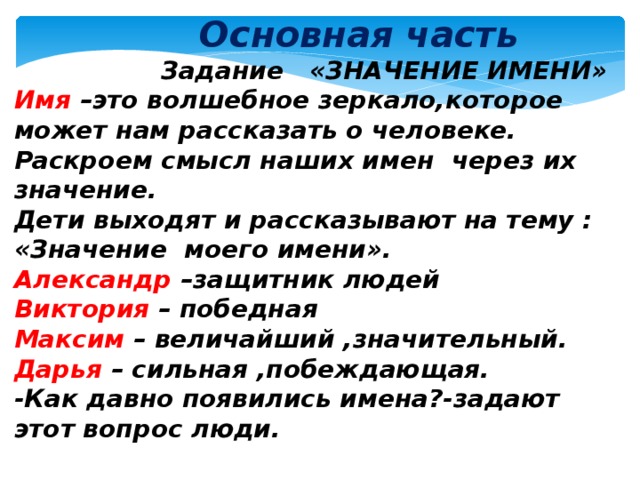 Основная часть

Задание «ЗНАЧЕНИЕ ИМЕНИ»

Имя –это волшебное зеркало,которое может нам рассказать о человеке. Раскроем смысл наших имен через их значение.
Дети выходят и рассказывают на тему : «Значение моего имени».
Александр –защитник людей
Виктория – победная
Максим – величайший ,значительный.
Дарья – сильная ,побеждающая.
-Как давно появились имена?-задают этот вопрос люди.